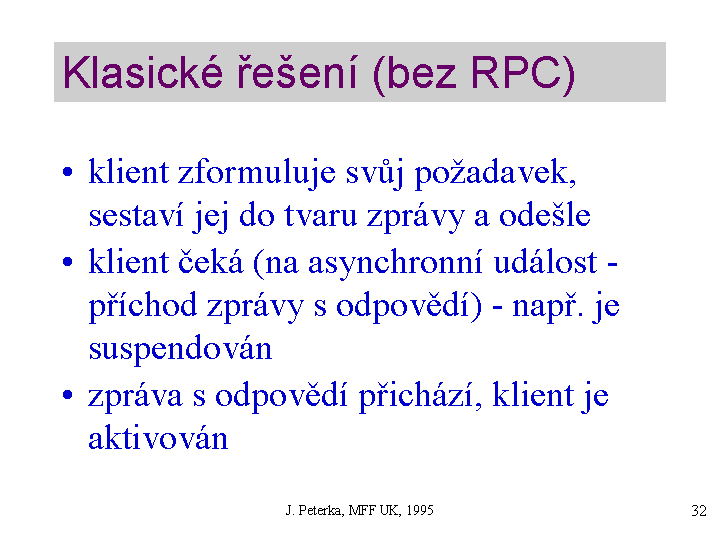 Klasické řešení (bez RPC)

• klient zformuluje svůj požadavek, sestaví jej do tvaru zprávy a odešle
• klient čeká (na asynchronní událost - příchod zprávy s odpovědí) - např. je suspendován
• zpráva s odpovědí přichází, klient je aktivován

J. Peterka, MFF UK, 1995

32